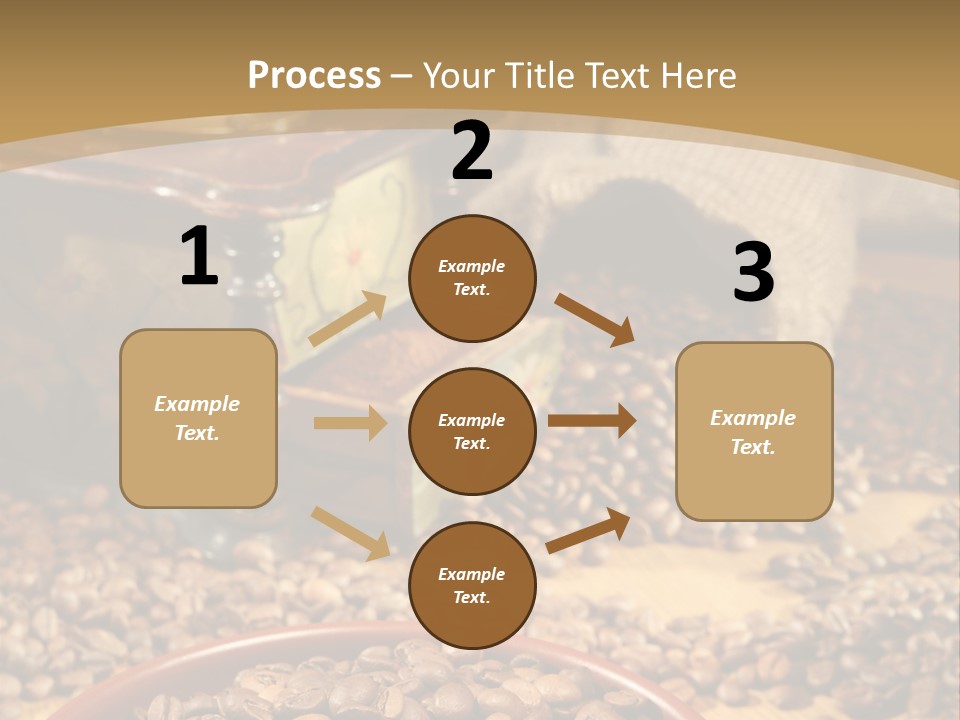 Process – Your Title Text Here

1

Example Text.

2

Example Text.

Example Text.

Example Text.

3

Example Text.